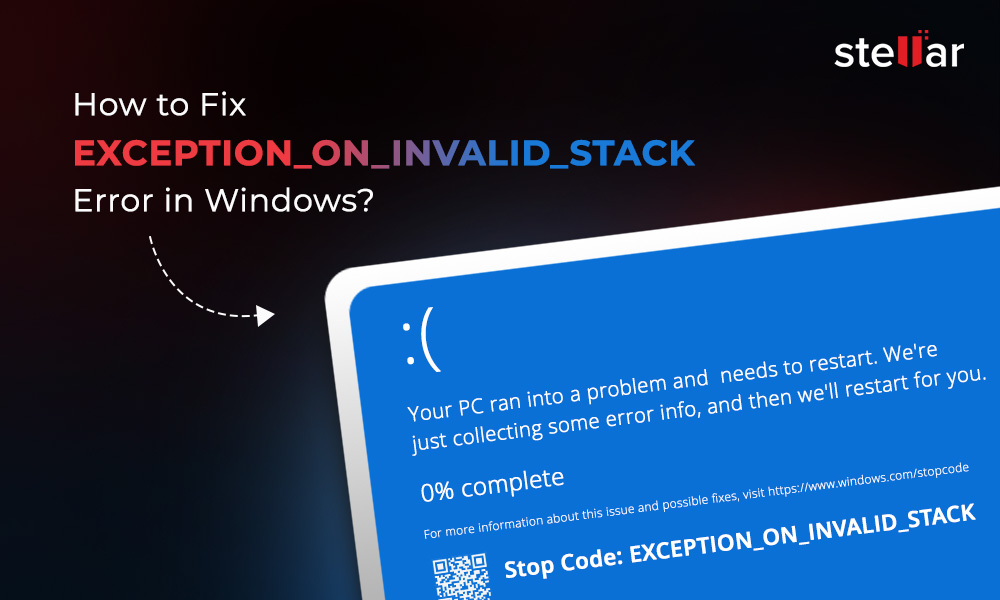 stellar

How to Fix EXCEPTION_ON_INVALID_STACK Error in Windows?

:(

Your PC ran into a problem and needs to restart. We're just collecting some error info, and then we'll restart for you.

0% complete

For more information about this issue and possible fixes, visit https://www.windows.com/stopcode

Stop Code: EXCEPTION_ON_INVALID_STACK